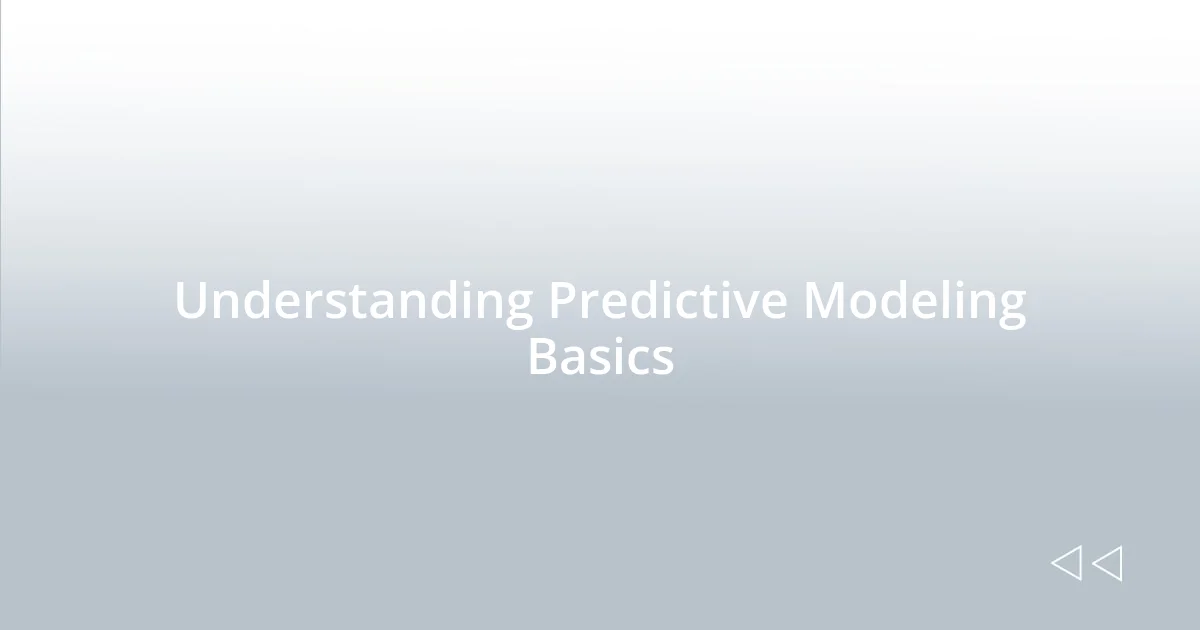 Understanding Predictive Modeling Basics